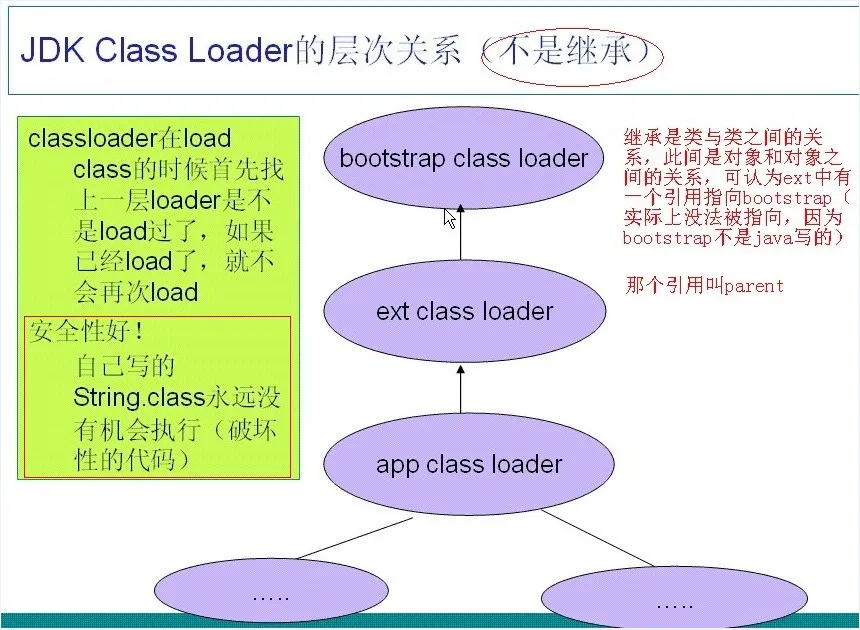 JDK Class Loader的层次关系（不是继承）

classloader在load class的时候首先找上一层loader是不是load过了，如果已经load了，就不会再次load

安全性好！
自己写的String.class永远没有机会执行（破坏性的代码）

bootstrap class loader

ext class loader

app class loader

.....

.....

继承是类与类之间的关系，此间是对象和对象之间的关系，可认为ext中有一个引用指向bootstrap（实际上没法被指向，因为bootstrap不是java写的）

那个引用叫parent